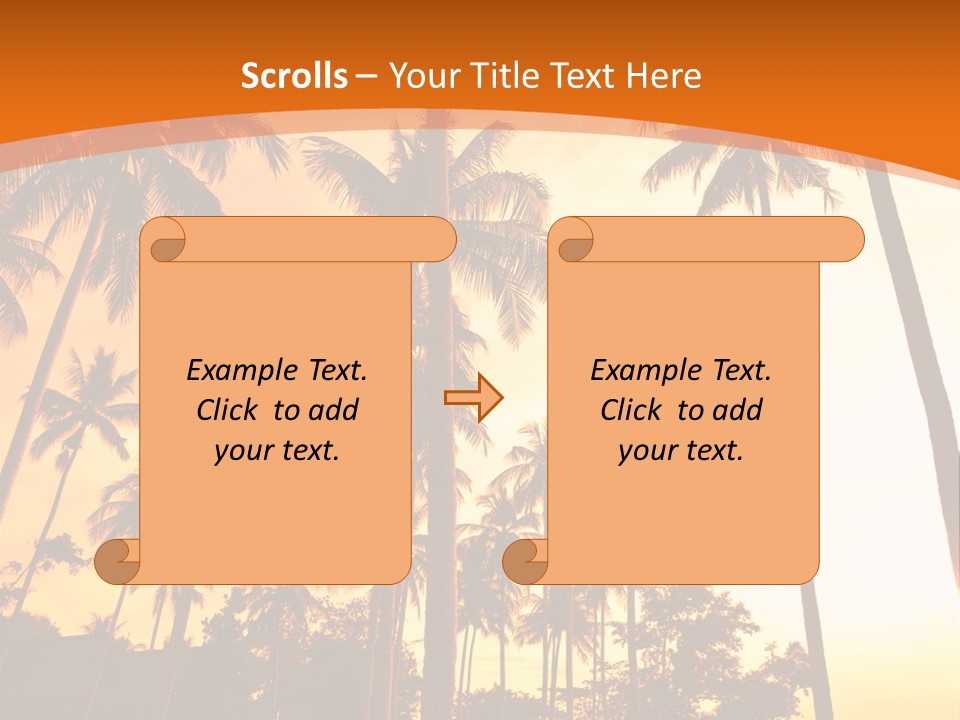 Scrolls – Your Title Text Here

Example Text. Click to add your text.

Example Text. Click to add your text.